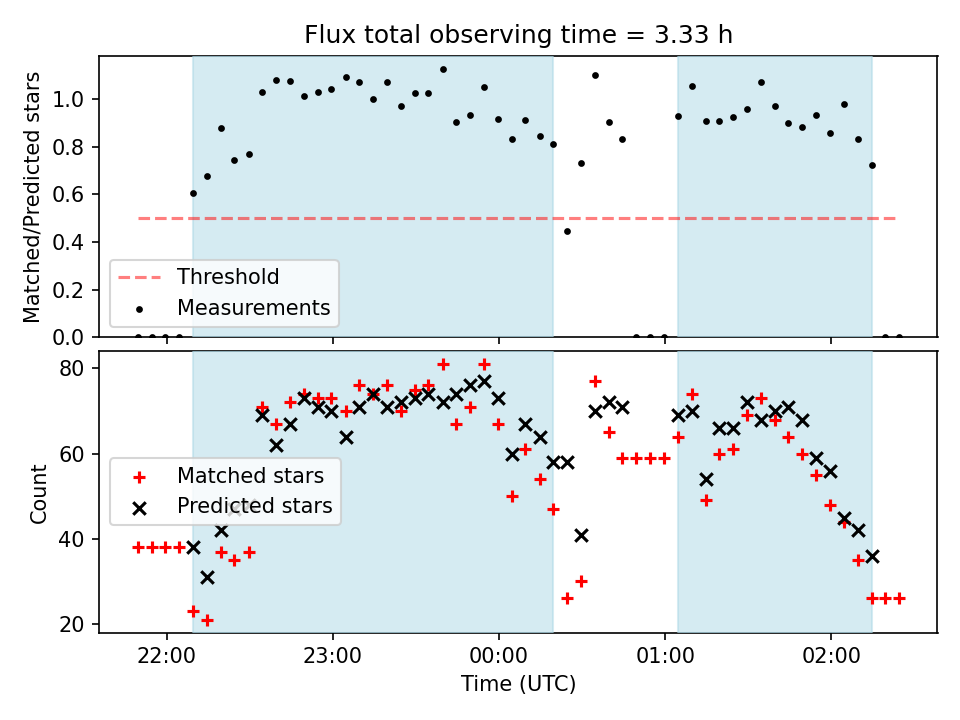 Flux total observing time = 3.33 h

Matched/Predicted stars

1.0
0.8
0.6
0.4
0.2
0.0

Threshold
Measurements

Count

80
60
40
20

Matched stars
Predicted stars

22:00
23:00
00:00
01:00
02:00

Time (UTC)